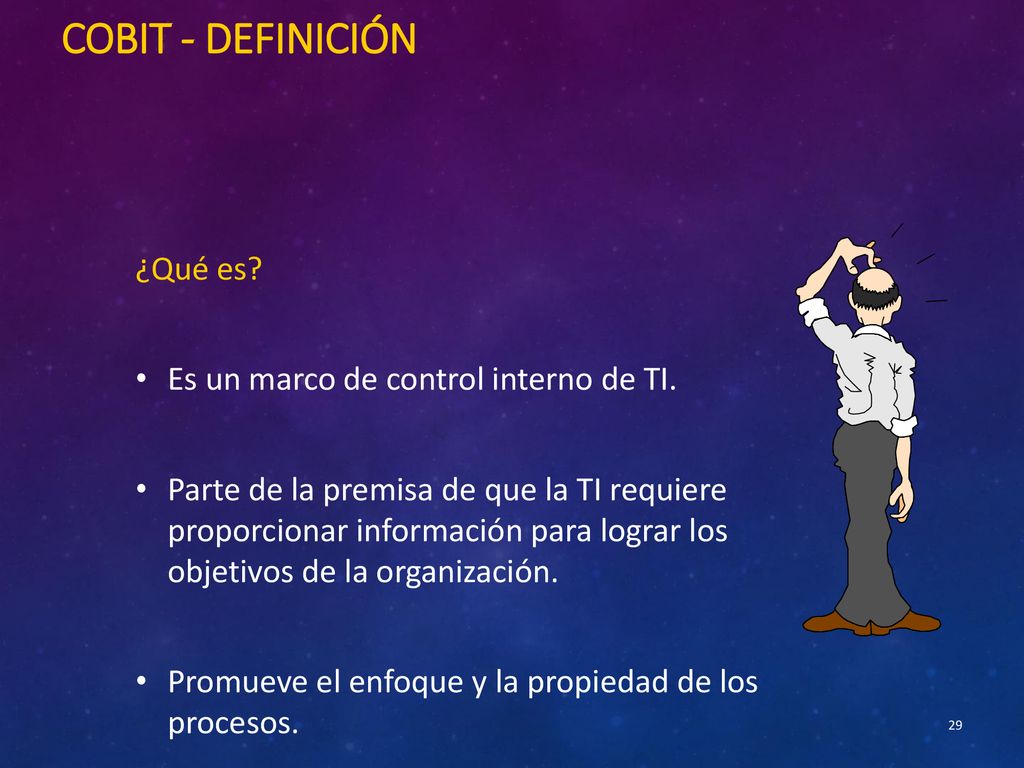 COBIT - DEFINICIÓN

¿Qué es?

• Es un marco de control interno de TI.

• Parte de la premisa de que la TI requiere proporcionar información para lograr los objetivos de la organización.

• Promueve el enfoque y la propiedad de los procesos.

29